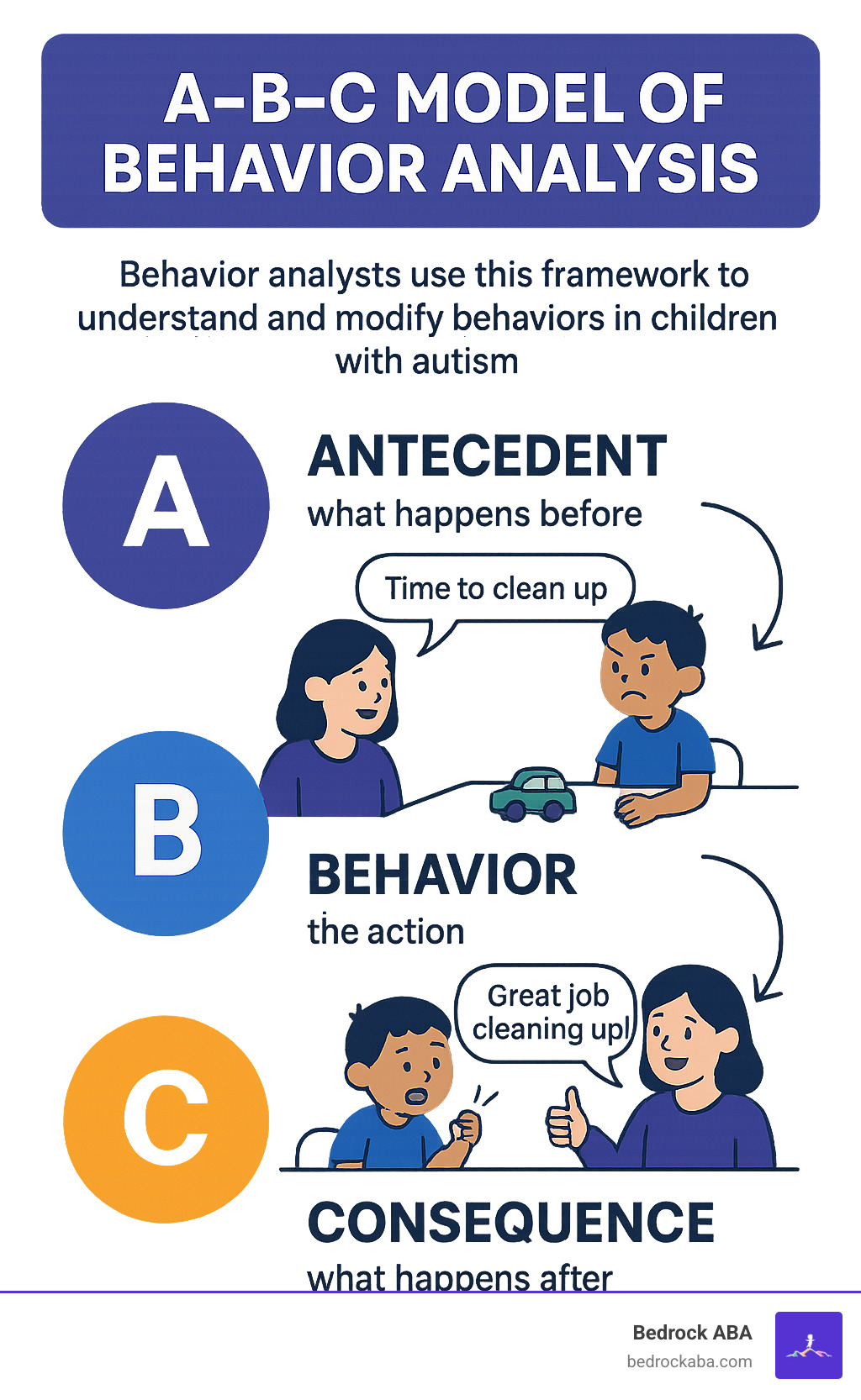 A–B–C MODEL OF BEHAVIOR ANALYSIS

Behavior analysts use this framework to understand and modify behaviors in children with autism

A

ANTECEDENT
what happens before

Time to clean up

B

BEHAVIOR
the action

Great job cleaning up!

C

CONSEQUENCE
what happens after

Bedrock ABA
bedrockaba.com